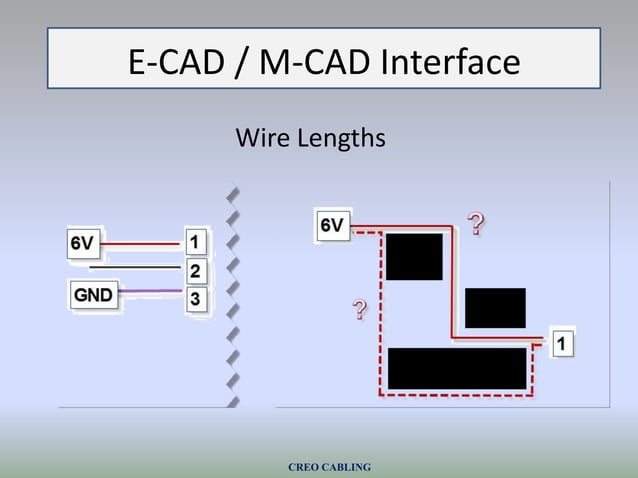 E-CAD / M-CAD Interface

Wire Lengths

6V
1
2
GND
3

6V
?
?
1

CREO CABLING